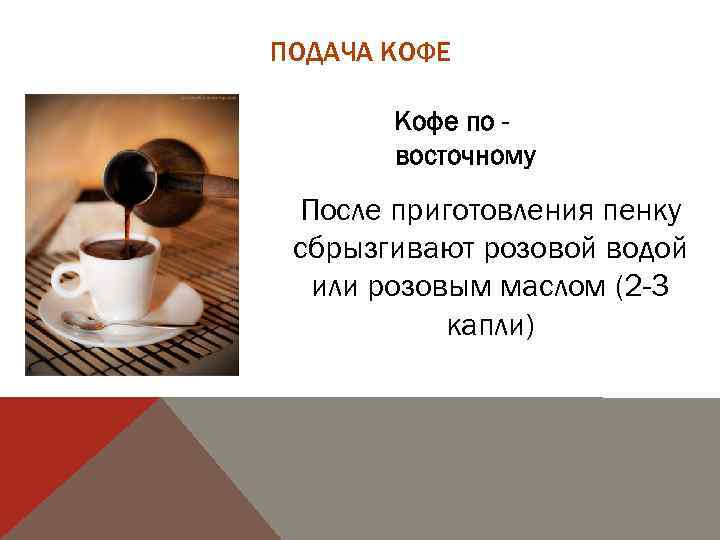 ПОДАЧА КОФЕ

Кофе по - восточному

После приготовления пенку сбрызгивают розовой водой или розовым маслом (2-3 капли)